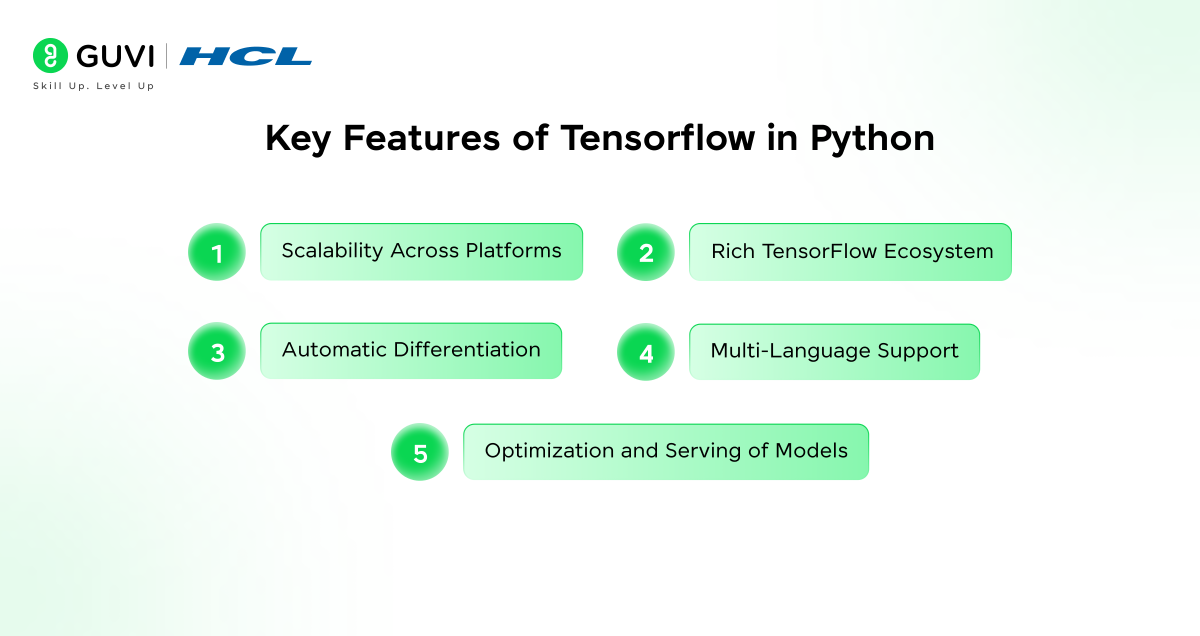 GUVI | HCL
Skill Up. Level Up

Key Features of Tensorflow in Python

1 Scalability Across Platforms

2 Rich TensorFlow Ecosystem

3 Automatic Differentiation

4 Multi-Language Support

5 Optimization and Serving of Models